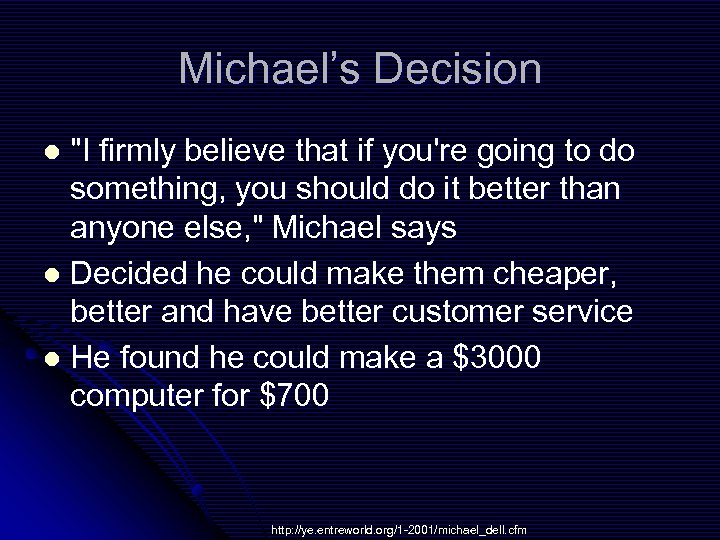 Michael's Decision

- "I firmly believe that if you're going to do something, you should do it better than anyone else," Michael says
- Decided he could make them cheaper, better and have better customer service
- He found he could make a \$3000 computer for \$700

http://ye.entreworld.org/1-2001/michael_dell.cfm